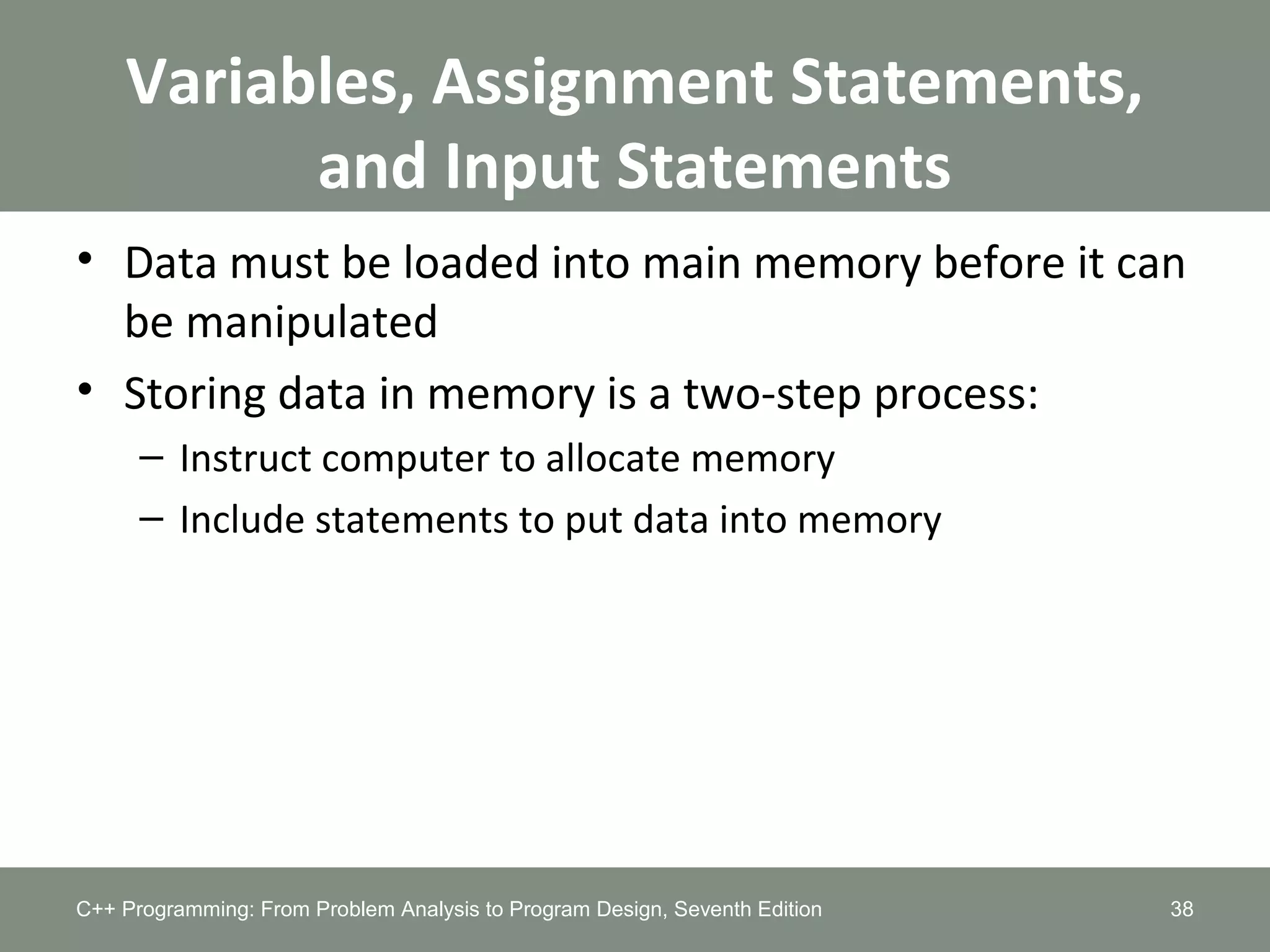 Variables, Assignment Statements, and Input Statements

• Data must be loaded into main memory before it can be manipulated
• Storing data in memory is a two-step process:
– Instruct computer to allocate memory
– Include statements to put data into memory

C++ Programming: From Problem Analysis to Program Design, Seventh Edition

38